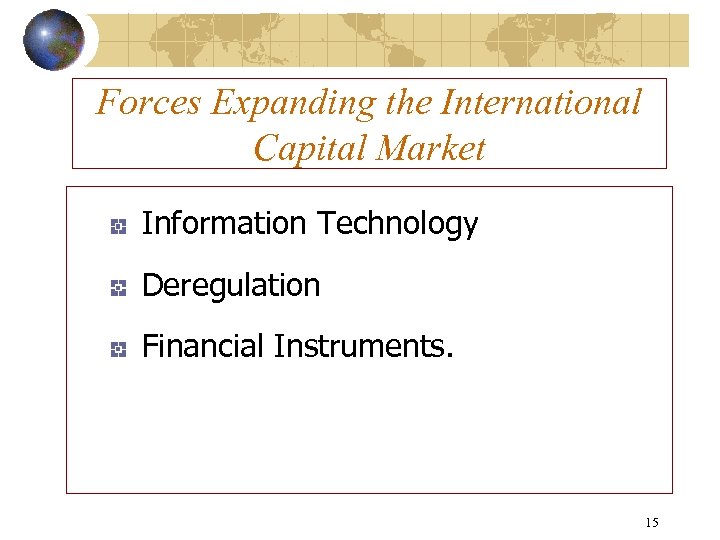 Forces Expanding the International Capital Market

Information Technology

Deregulation

Financial Instruments.

15